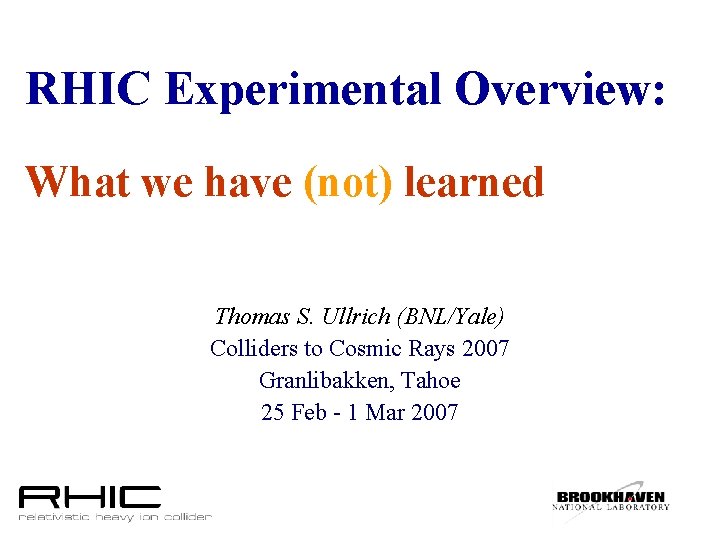 RHIC Experimental Overview:

What we have (not) learned

Thomas S. Ullrich (BNL/Yale)
Colliders to Cosmic Rays 2007
Granlibakken, Tahoe
25 Feb - 1 Mar 2007

RHIC
relativistic heavy ion collider

BROOKHAVEN
NATIONAL LABORATORY